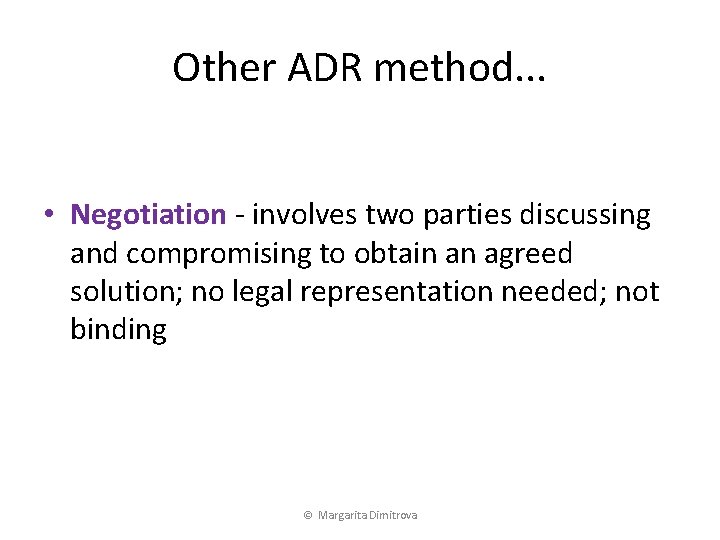 Other ADR method...

• Negotiation - involves two parties discussing and compromising to obtain an agreed solution; no legal representation needed; not binding

© Margarita Dimitrova